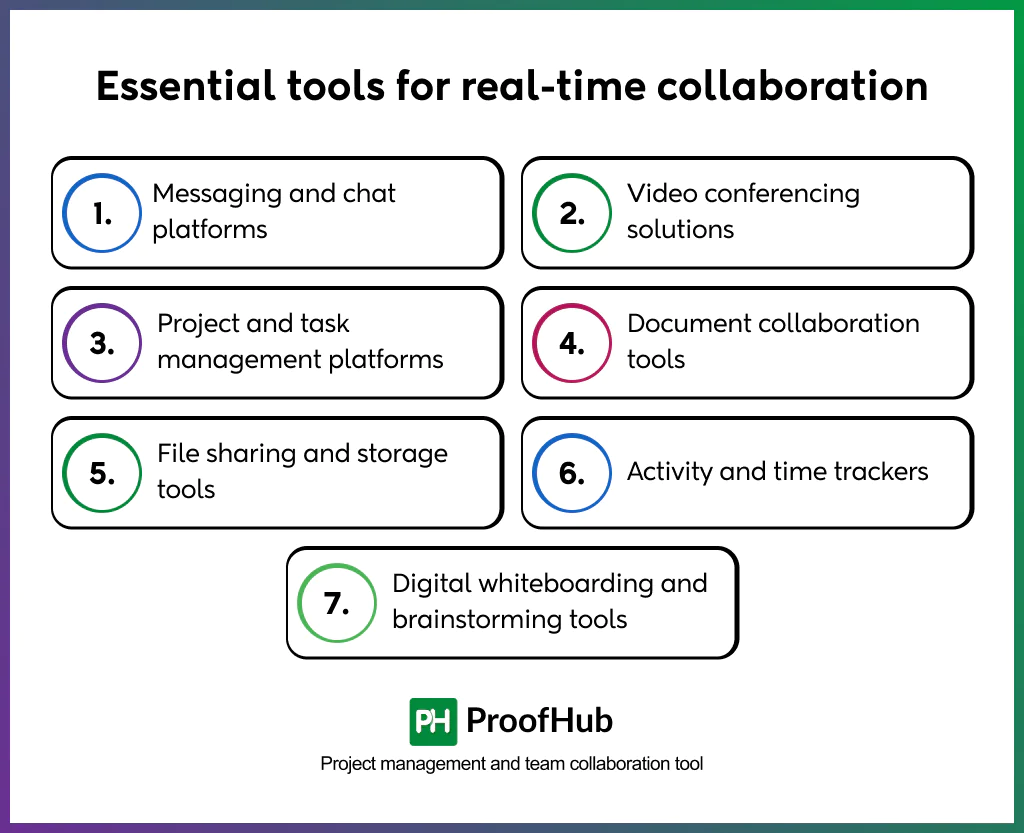 Essential tools for real-time collaboration

1. Messaging and chat platforms

2. Video conferencing solutions

3. Project and task management platforms

4. Document collaboration tools

5. File sharing and storage tools

6. Activity and time trackers

7. Digital whiteboarding and brainstorming tools

PH ProofHub

Project management and team collaboration tool